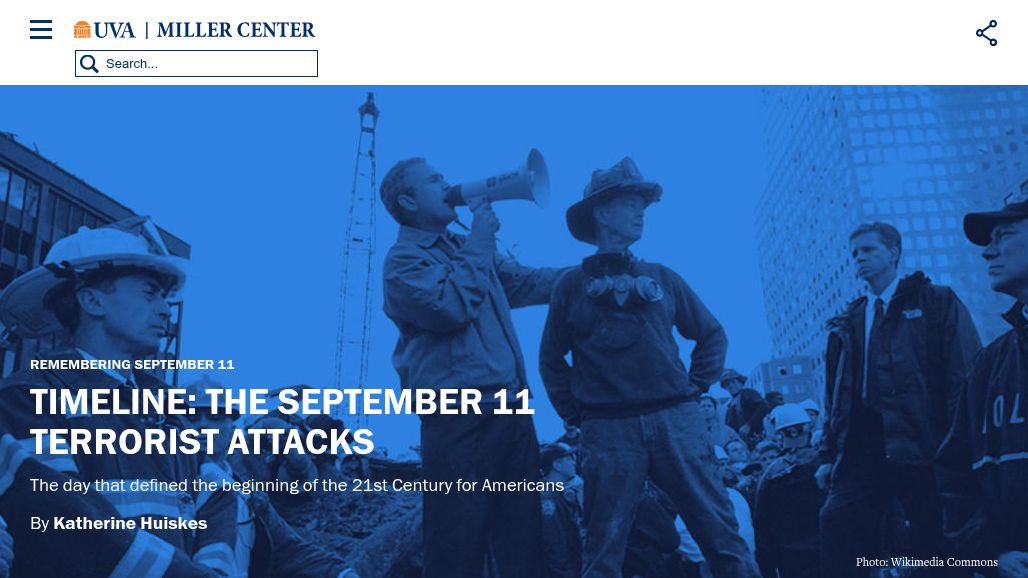 UVA | MILLER CENTER

Search...

REMEMBERING SEPTEMBER 11

TIMELINE: THE SEPTEMBER 11 TERRORIST ATTACKS

The day that defined the beginning of the 21st Century for Americans

By Katherine Huiskes

Photo: Wikimedia Commons